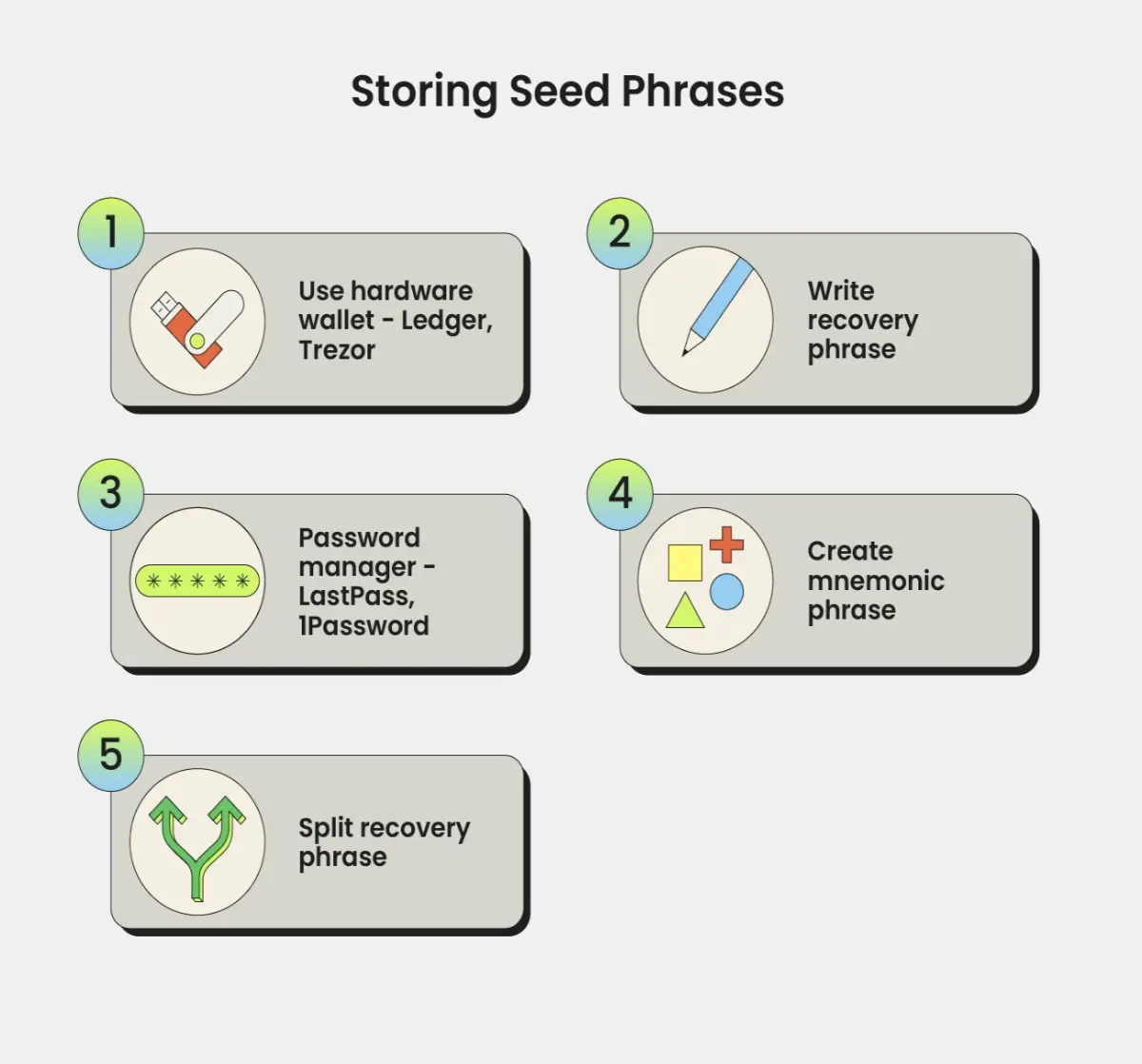 Storing Seed Phrases

1
Use hardware wallet - Ledger, Trezor

2
Write recovery phrase

3
*****
Password manager - LastPass, 1Password

4
Create mnemonic phrase

5
Split recovery phrase